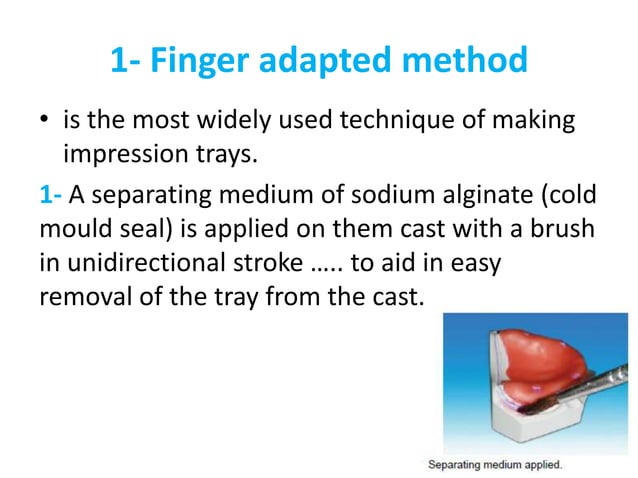 1- Finger adapted method

• is the most widely used technique of making impression trays.

1- A separating medium of sodium alginate (cold mould seal) is applied on them cast with a brush in unidirectional stroke ….. to aid in easy removal of the tray from the cast.

Separating medium applied.